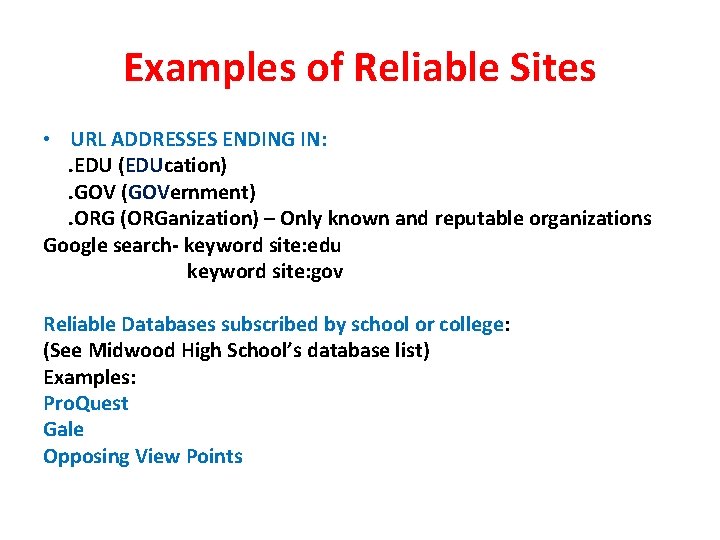 Examples of Reliable Sites

• URL ADDRESSES ENDING IN:
.EDU (EDUcation)
.GOV (GOVernment)
.ORG (ORGanization) – Only known and reputable organizations
Google search- keyword site:edu
keyword site:gov

Reliable Databases subscribed by school or college:
(See Midwood High School's database list)
Examples:
ProQuest
Gale
Opposing View Points